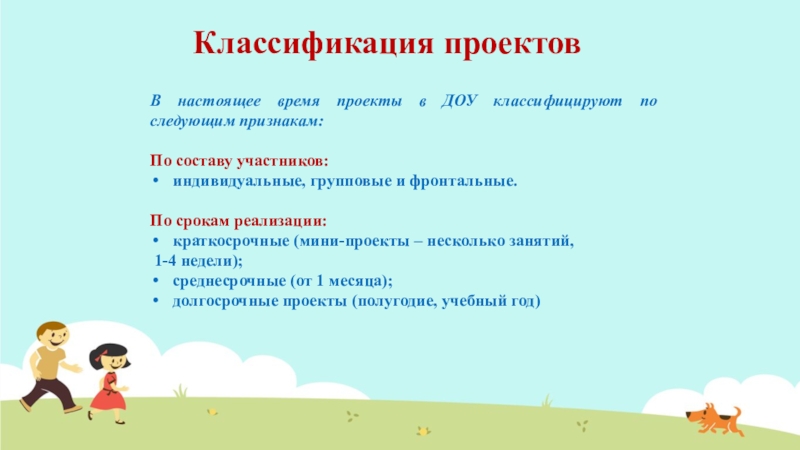 Классификация проектов

В настоящее время проекты в ДОУ классифицируют по следующим признакам:

По составу участников:
• индивидуальные, групповые и фронтальные.

По срокам реализации:
• краткосрочные (мини-проекты – несколько занятий, 1-4 недели);
• среднесрочные (от 1 месяца);
• долгосрочные проекты (полугодие, учебный год)